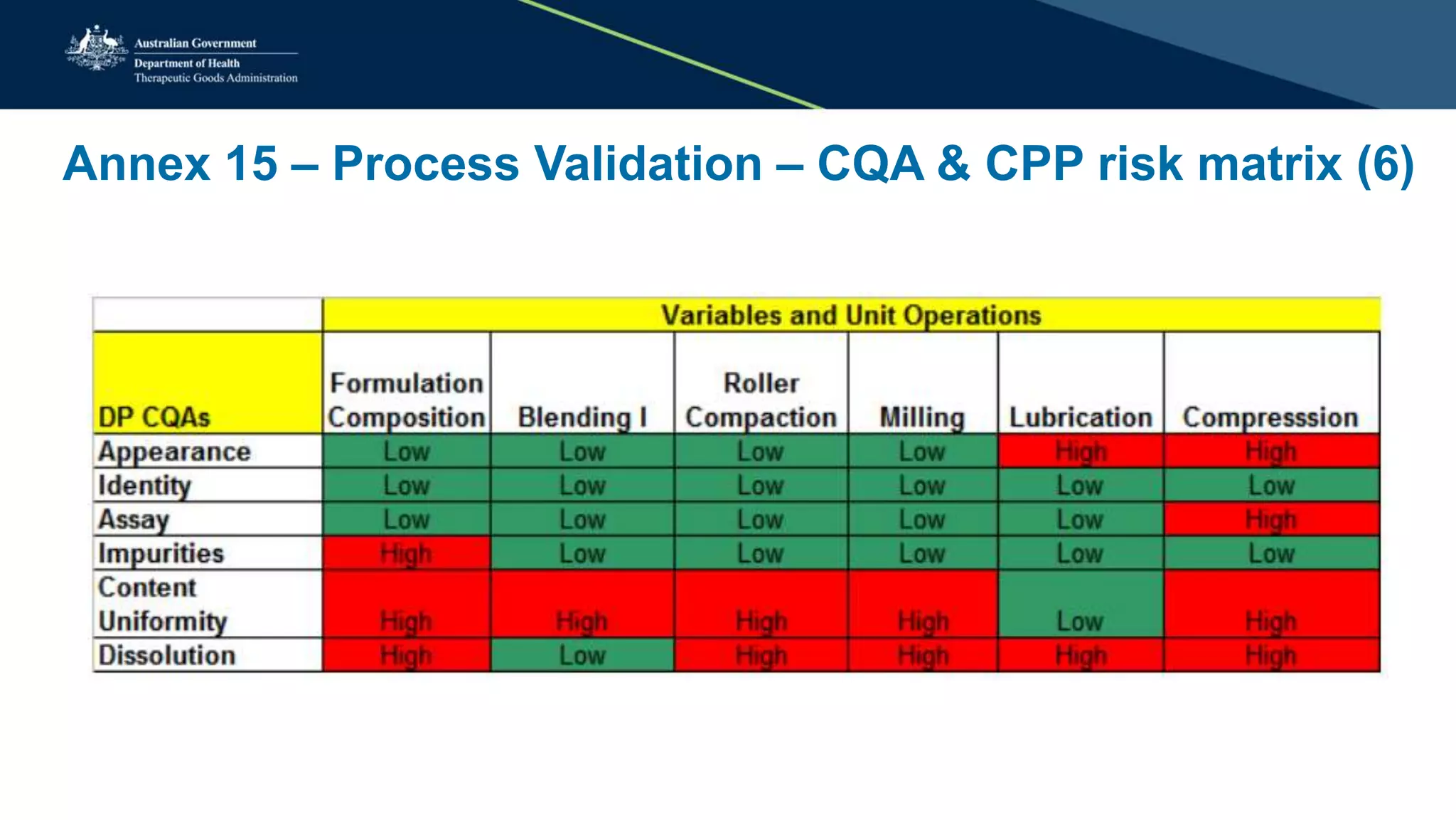 Australian Government
Department of Health
Therapeutic Goods Administration

Annex 15 – Process Validation – CQA & CPP risk matrix (6)

| | Variables and Unit Operations | | | | | |
|---|---|---|---|---|---|---|
| DP CQAs | Formulation Composition | Blending I | Roller Compaction | Milling | Lubrication | Compresssion |
| Appearance | Low | Low | Low | Low | High | High |
| Identity | Low | Low | Low | Low | Low | Low |
| Assay | Low | Low | Low | Low | Low | High |
| Impurities | High | Low | Low | Low | Low | Low |
| Content Uniformity | High | High | High | High | Low | High |
| Dissolution | High | Low | High | High | High | High |